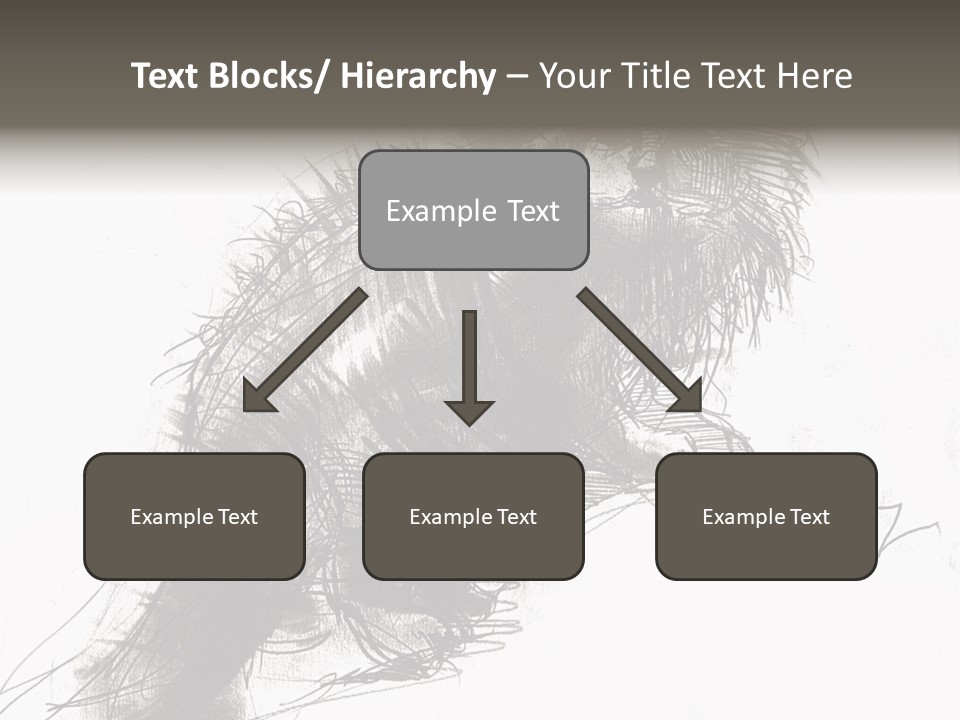 Text Blocks/ Hierarchy – Your Title Text Here

Example Text

Example Text

Example Text

Example Text